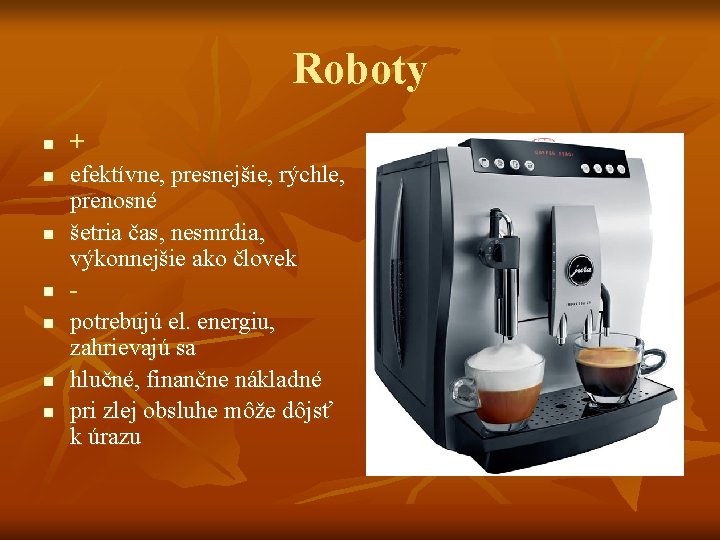 Roboty

+
efektívne, presnejšie, rýchle, prenosné
šetria čas, nesmrdia, výkonnejšie ako človek
-
potrebujú el. energiu, zahrievajú sa
hlučné, finančne nákladné
pri zlej obsluhe môže dôjsť k úrazu

jura